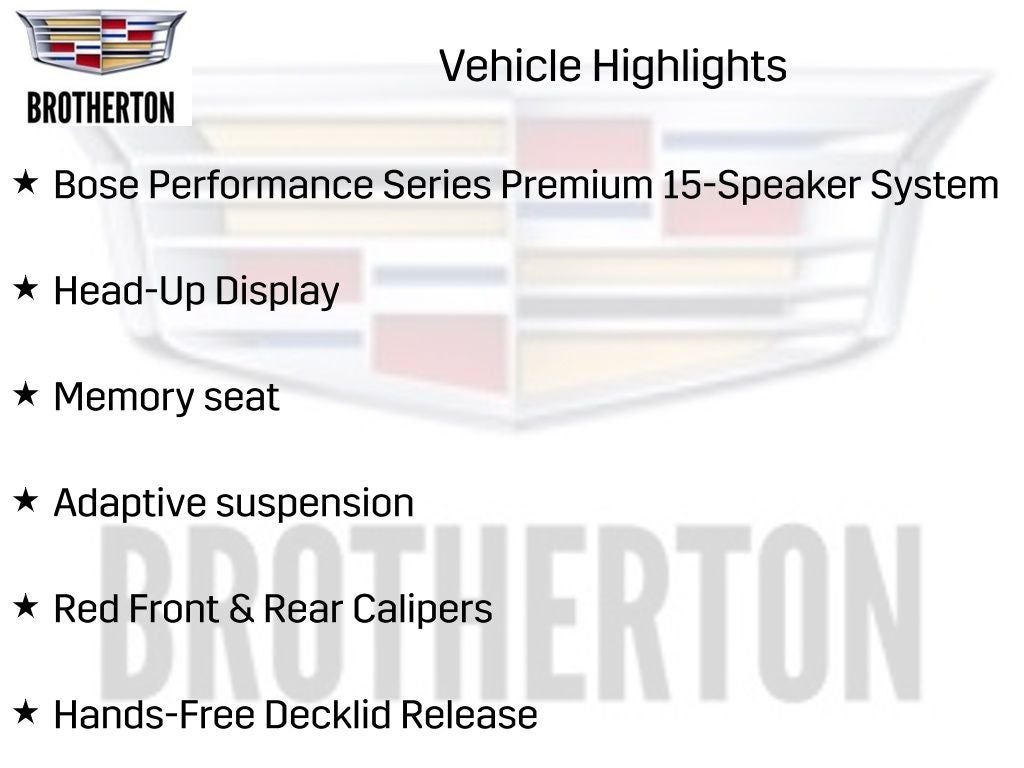 BROTHERTON

Vehicle Highlights

★ Bose Performance Series Premium 15-Speaker System

★ Head-Up Display

★ Memory seat

★ Adaptive suspension

★ Red Front & Rear Calipers

★ Hands-Free Decklid Release

BROTHERTON